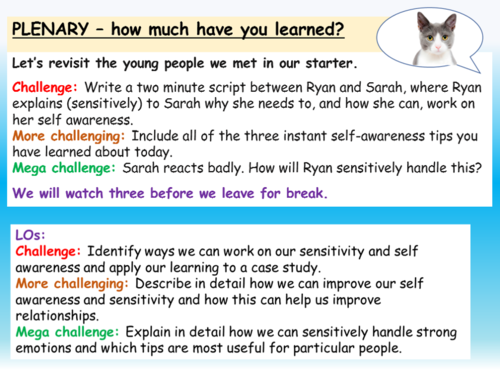 PLENARY – how much have you learned?

Let's revisit the young people we met in our starter.

Challenge: Write a two minute script between Ryan and Sarah, where Ryan explains (sensitively) to Sarah why she needs to, and how she can, work on her self awareness.
More challenging: Include all of the three instant self-awareness tips you have learned about today.
Mega challenge: Sarah reacts badly. How will Ryan sensitively handle this?

We will watch three before we leave for break.

LOs:
Challenge: Identify ways we can work on our sensitivity and self awareness and apply our learning to a case study.
More challenging: Describe in detail how we can improve our self awareness and sensitivity and how this can help us improve relationships.
Mega challenge: Explain in detail how we can sensitively handle strong emotions and which tips are most useful for particular people.